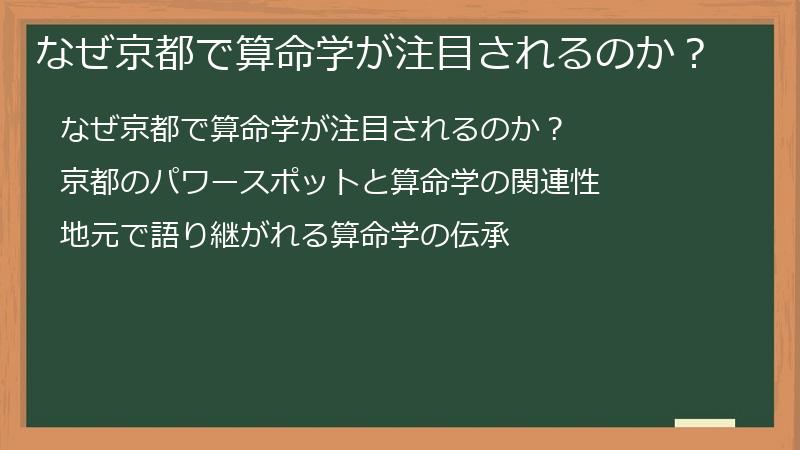 なぜ京都で算命学が注目されるのか？

なぜ京都で算命学が注目されるのか？

京都のパワースポットと算命学の関連性

地元で語り継がれる算命学の伝承